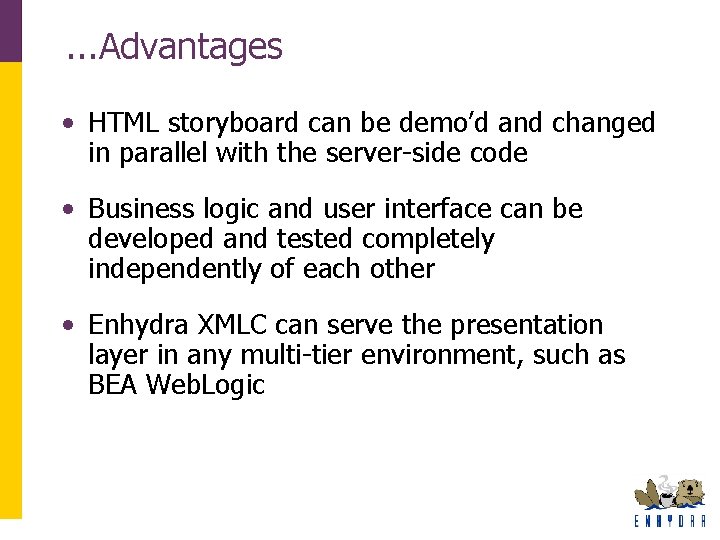 ...Advantages

• HTML storyboard can be demo'd and changed in parallel with the server-side code

• Business logic and user interface can be developed and tested completely independently of each other

• Enhydra XMLC can serve the presentation layer in any multi-tier environment, such as BEA WebLogic

ENHYDRA